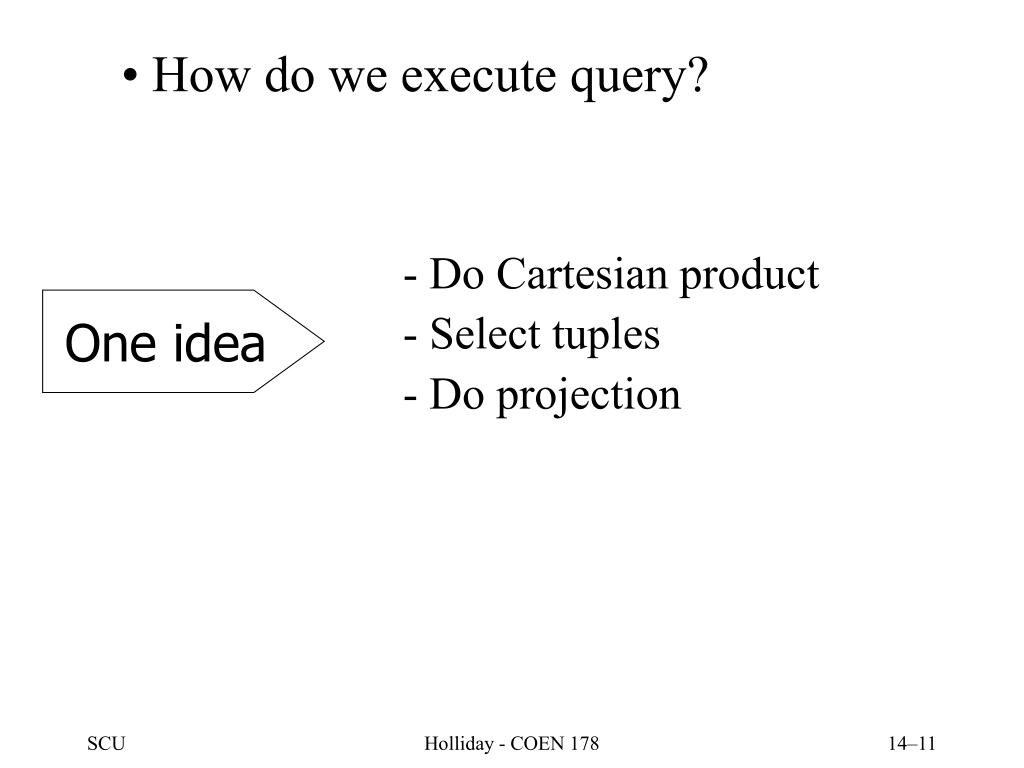 • How do we execute query?

One idea

- Do Cartesian product
- Select tuples
- Do projection

SCU

Holliday - COEN 178

14–11